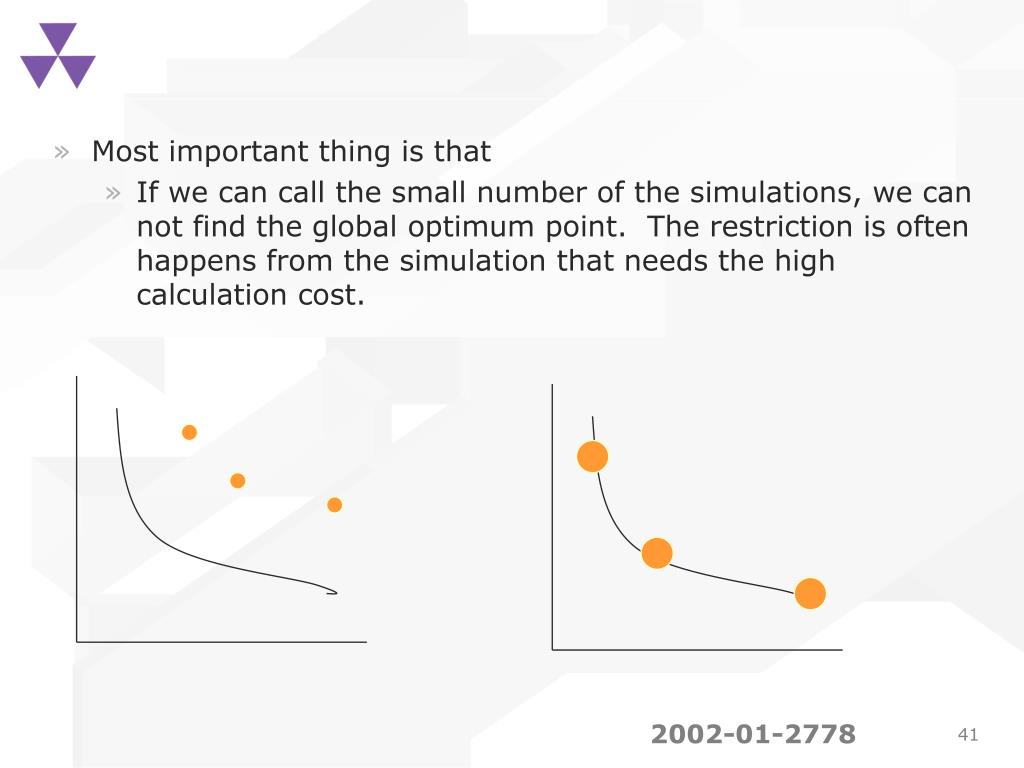 » Most important thing is that

» If we can call the small number of the simulations, we can not find the global optimum point. The restriction is often happens from the simulation that needs the high calculation cost.

2002-01-2778

41